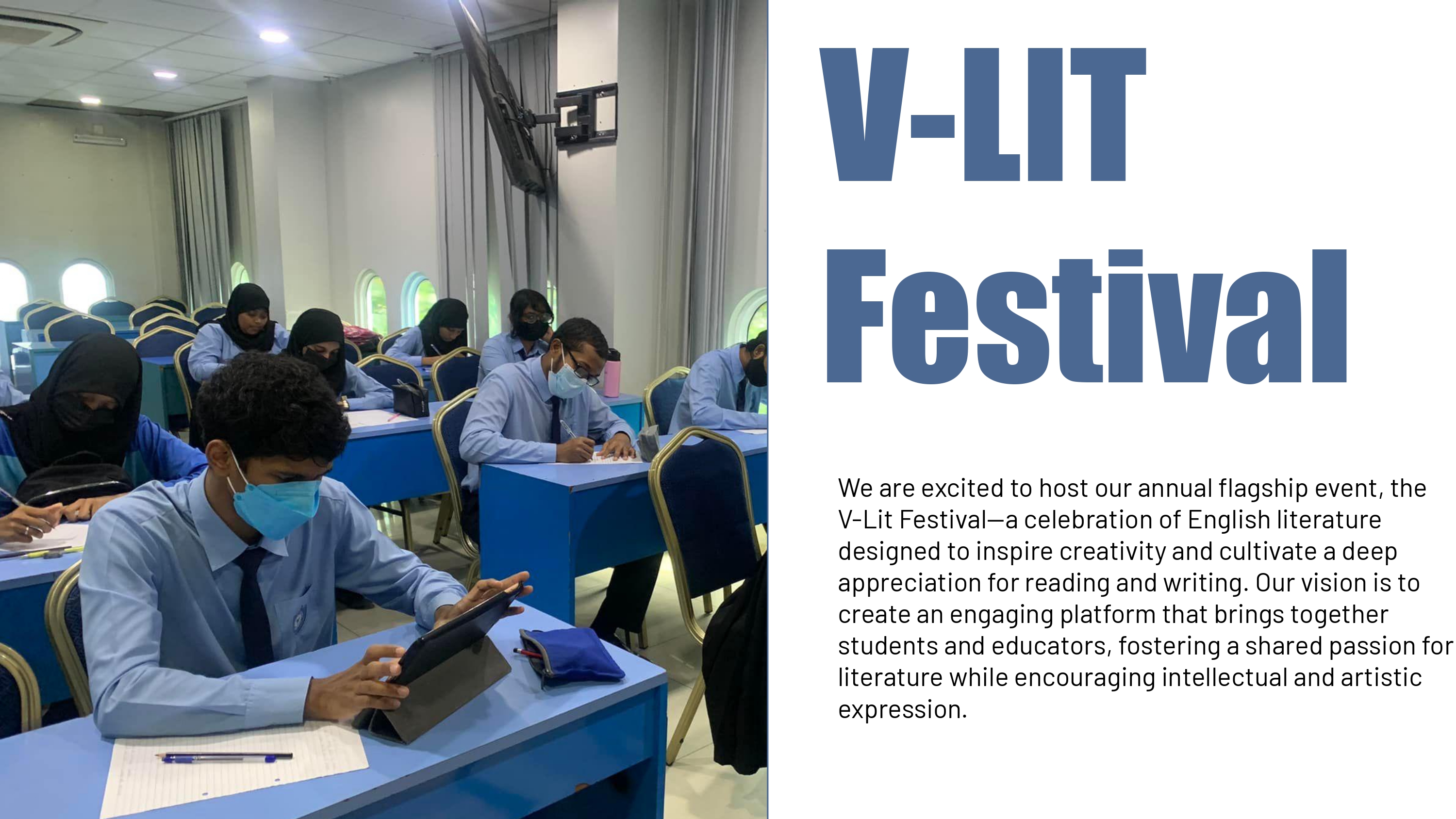 V-LIT Festival

We are excited to host our annual flagship event, the V-Lit Festival—a celebration of English literature designed to inspire creativity and cultivate a deep appreciation for reading and writing. Our vision is to create an engaging platform that brings together students and educators, fostering a shared passion for literature while encouraging intellectual and artistic expression.